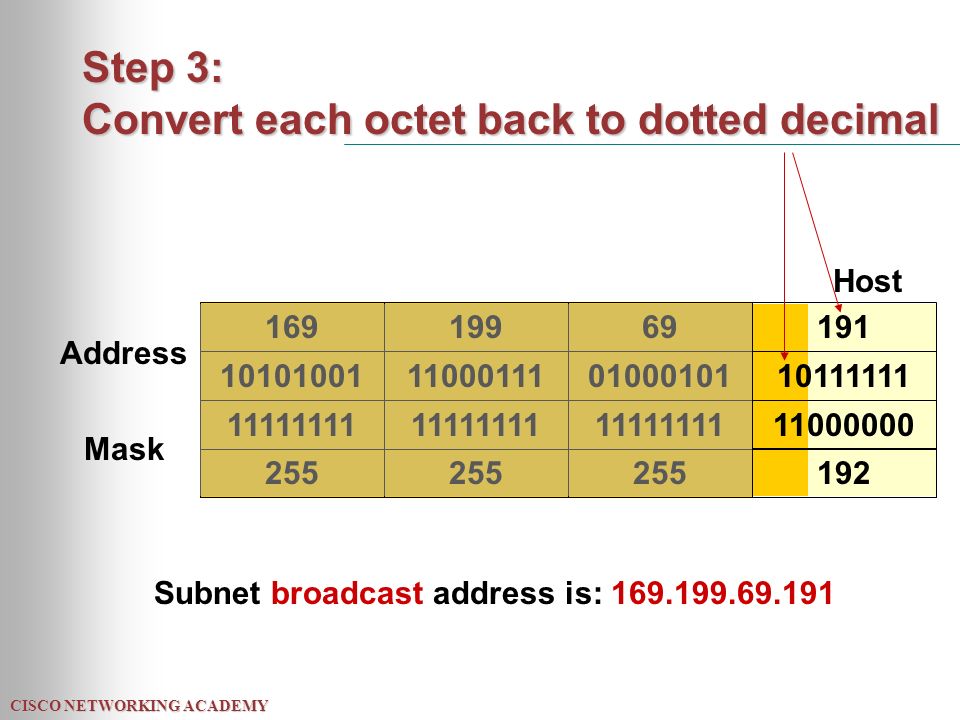 Step 3:
Convert each octet back to dotted decimal

Host

|  | | | | |
|---|---|---|---|---|
| Address | 169 | 199 | 69 | 191 |
|  | 10101001 | 11000111 | 01000101 | 10111111 |
| Mask | 11111111 | 11111111 | 11111111 | 11000000 |
|  | 255 | 255 | 255 | 192 |

Subnet broadcast address is: 169.199.69.191

CISCO NETWORKING ACADEMY